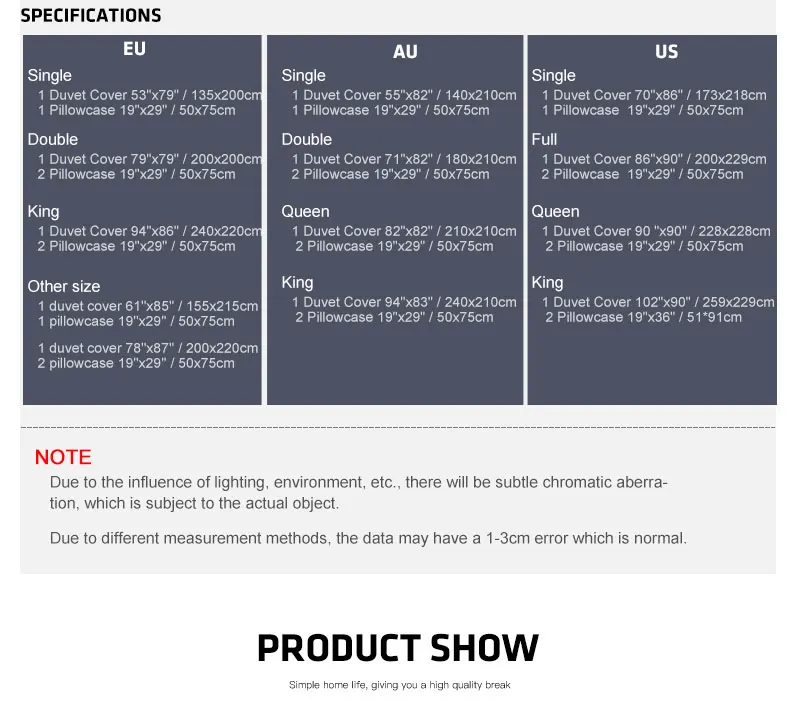 SPECIFICATIONS

EU

Single
1 Duvet Cover 53"x79" / 135x200cm
1 Pillowcase 19"x29" / 50x75cm

Double
1 Duvet Cover 79"x79" / 200x200cm
2 Pillowcase 19"x29" / 50x75cm

King
1 Duvet Cover 94"x86" / 240x220cm
2 Pillowcase 19"x29" / 50x75cm

Other size
1 duvet cover 61"x85" / 155x215cm
1 pillowcase 19"x29" / 50x75cm

1 duvet cover 78"x87" / 200x220cm
2 pillowcase 19"x29" / 50x75cm

AU

Single
1 Duvet Cover 55"x82" / 140x210cm
1 Pillowcase 19"x29" / 50x75cm

Double
1 Duvet Cover 71"x82" / 180x210cm
2 Pillowcase 19"x29" / 50x75cm

Queen
1 Duvet Cover 82"x82" / 210x210cm
2 Pillowcase 19"x29" / 50x75cm

King
1 Duvet Cover 94"x83" / 240x210cm
2 Pillowcase 19"x29" / 50x75cm

US

Single
1 Duvet Cover 70"x86" / 173x218cm
1 Pillowcase 19"x29" / 50x75cm

Full
1 Duvet Cover 86"x90" / 200x229cm
2 Pillowcase 19"x29" / 50x75cm

Queen
1 Duvet Cover 90 "x90" / 228x228cm
2 Pillowcase 19"x29" / 50x75cm

King
1 Duvet Cover 102"x90" / 259x229cm
2 Pillowcase 19"x36" / 51*91cm

NOTE
Due to the influence of lighting, environment, etc., there will be subtle chromatic aberration, which is subject to the actual object.

Due to different measurement methods, the data may have a 1-3cm error which is normal.

PRODUCT SHOW
Simple home life, giving you a high quality break